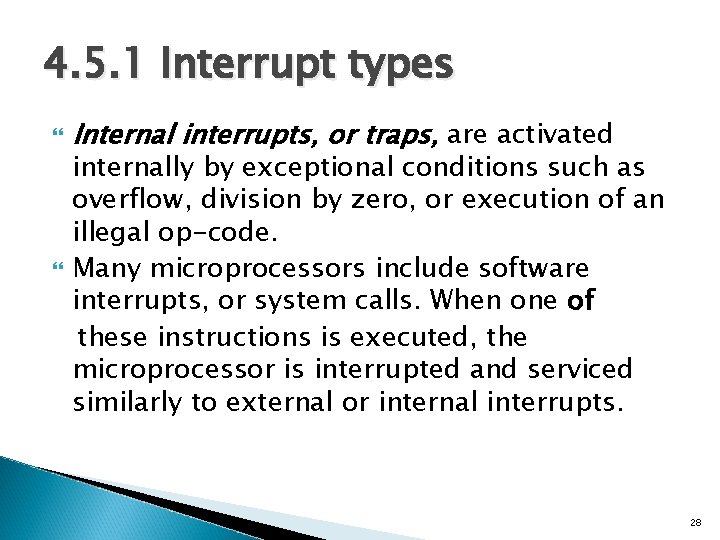 4.5.1 Interrupt types

Internal interrupts, or traps, are activated internally by exceptional conditions such as overflow, division by zero, or execution of an illegal op-code.

Many microprocessors include software interrupts, or system calls. When one of these instructions is executed, the microprocessor is interrupted and serviced similarly to external or internal interrupts.

28